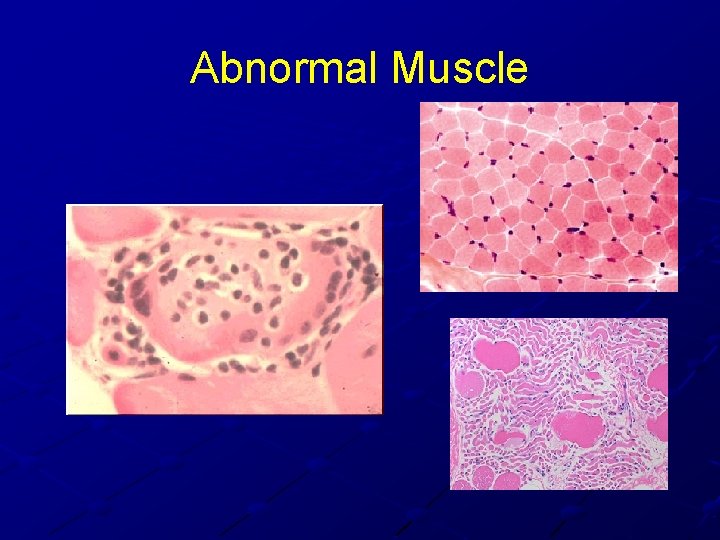 Abnormal Muscle